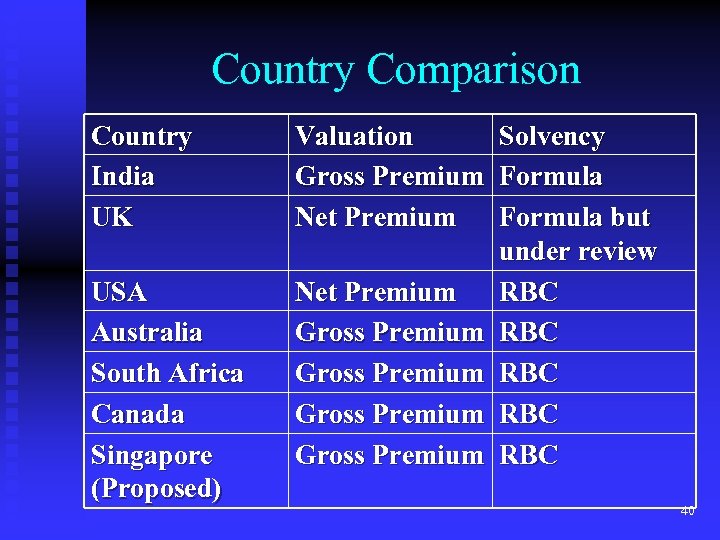 Country Comparison

| Country | Valuation | Solvency |
|---|---|---|
| India | Gross Premium | Formula |
| UK | Net Premium | Formula but under review |
| USA | Net Premium | RBC |
| Australia | Gross Premium | RBC |
| South Africa | Gross Premium | RBC |
| Canada | Gross Premium | RBC |
| Singapore (Proposed) | Gross Premium | RBC |

40